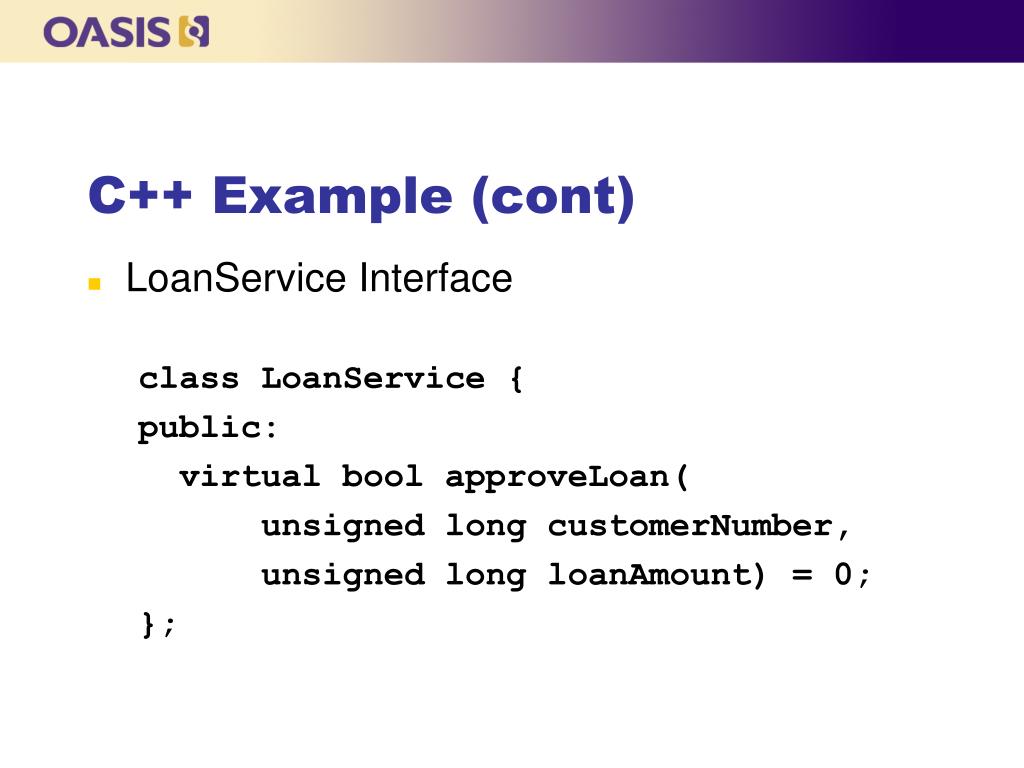 OASIS

C++ Example (cont)

LoanService Interface

class LoanService {
public:
  virtual bool approveLoan(
      unsigned long customerNumber,
      unsigned long loanAmount) = 0;
};